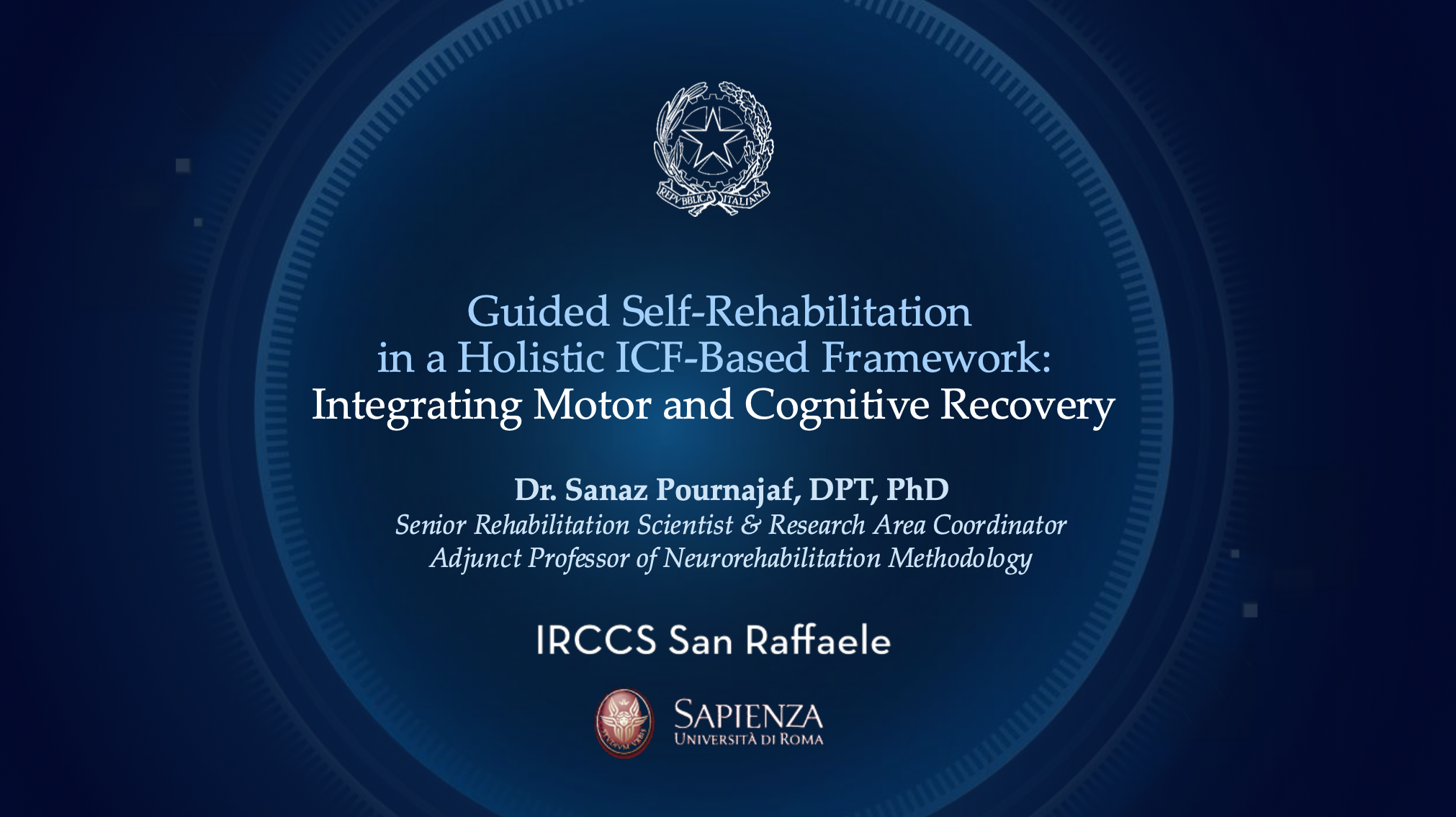 REPVBBLICA ITALIANA

Guided Self-Rehabilitation in a Holistic ICF-Based Framework: Integrating Motor and Cognitive Recovery

Dr. Sanaz Pournajaf, DPT, PhD
Senior Rehabilitation Scientist & Research Area Coordinator
Adjunct Professor of Neurorehabilitation Methodology

IRCCS San Raffaele

SAPIENZA
UNIVERSITÀ DI ROMA